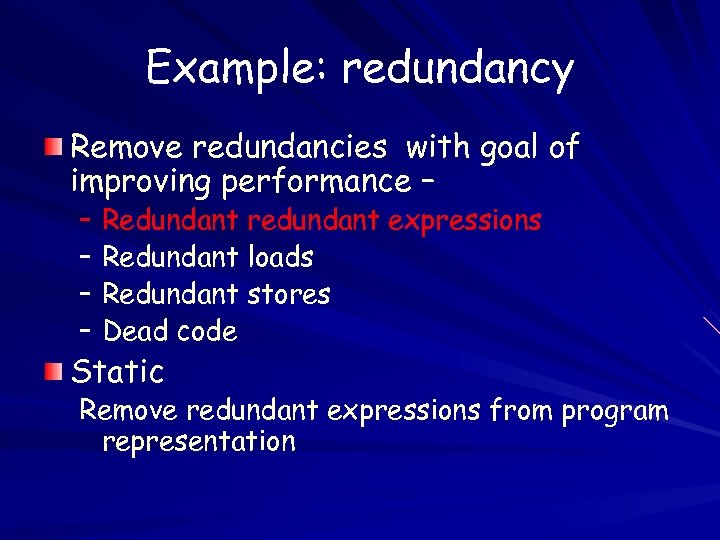 Example: redundancy

Remove redundancies with goal of improving performance –

– Redundant redundant expressions
– Redundant loads
– Redundant stores
– Dead code

Static

Remove redundant expressions from program representation